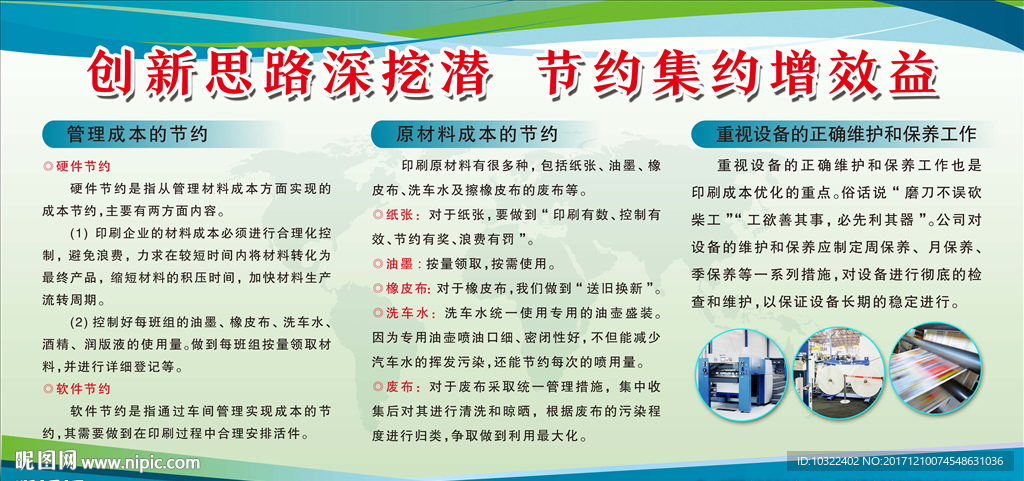 创新思路深挖潜　节约集约增效益

管理成本的节约

◎硬件节约

硬件节约是指从管理材料成本方面实现的成本节约，主要有两方面内容。

(1) 印刷企业的材料成本必须进行合理化控制，避免浪费，力求在较短时间内将材料转化为最终产品，缩短材料的积压时间，加快材料生产流转周期。

(2) 控制好每班组的油墨、橡皮布、洗车水、酒精、润版液的使用量。做到每班组按量领取材料，并进行详细登记等。

◎软件节约

软件节约是指通过车间管理实现成本的节约，其需要做到在印刷过程中合理安排活件。

原材料成本的节约

印刷原材料有很多种，包括纸张、油墨、橡皮布、洗车水及擦橡皮布的废布等。

◎纸张：对于纸张，要做到“印刷有数、控制有效、节约有奖、浪费有罚”。

◎油墨：按量领取，按需使用。

◎橡皮布：对于橡皮布，我们做到“送旧换新”。

◎洗车水：洗车水统一使用专用的油壶盛装。因为专用油壶喷油口细、密闭性好，不但能减少汽车水的挥发污染，还能节约每次的喷用量。

◎废布：对于废布采取统一管理措施，集中收集后对其进行清洗和晾晒，根据废布的污染程度进行归类，争取做到利用最大化。

重视设备的正确维护和保养工作

重视设备的正确维护和保养工作也是印刷成本优化的重点。俗话说“磨刀不误砍柴工”“工欲善其事，必先利其器”。公司对设备的维护和保养应制定周保养、月保养、季保养等一系列措施，对设备进行彻底的检查和维护，以保证设备长期的稳定进行。

昵图网 www.nipic.com

ID:10322402 NO:20171210074548631036